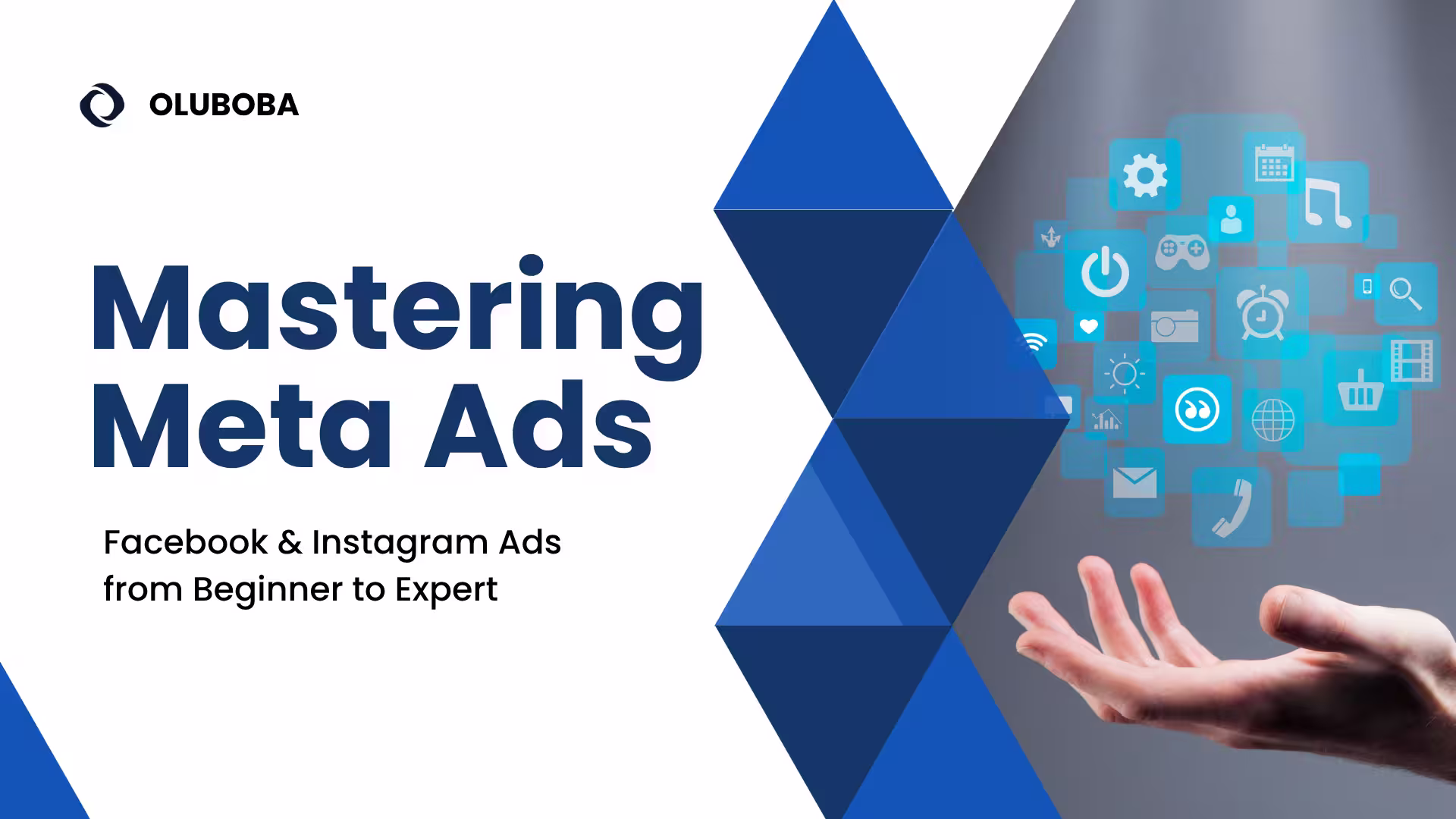 OLUBOBA

Mastering Meta Ads

Facebook & Instagram Ads from Beginner to Expert